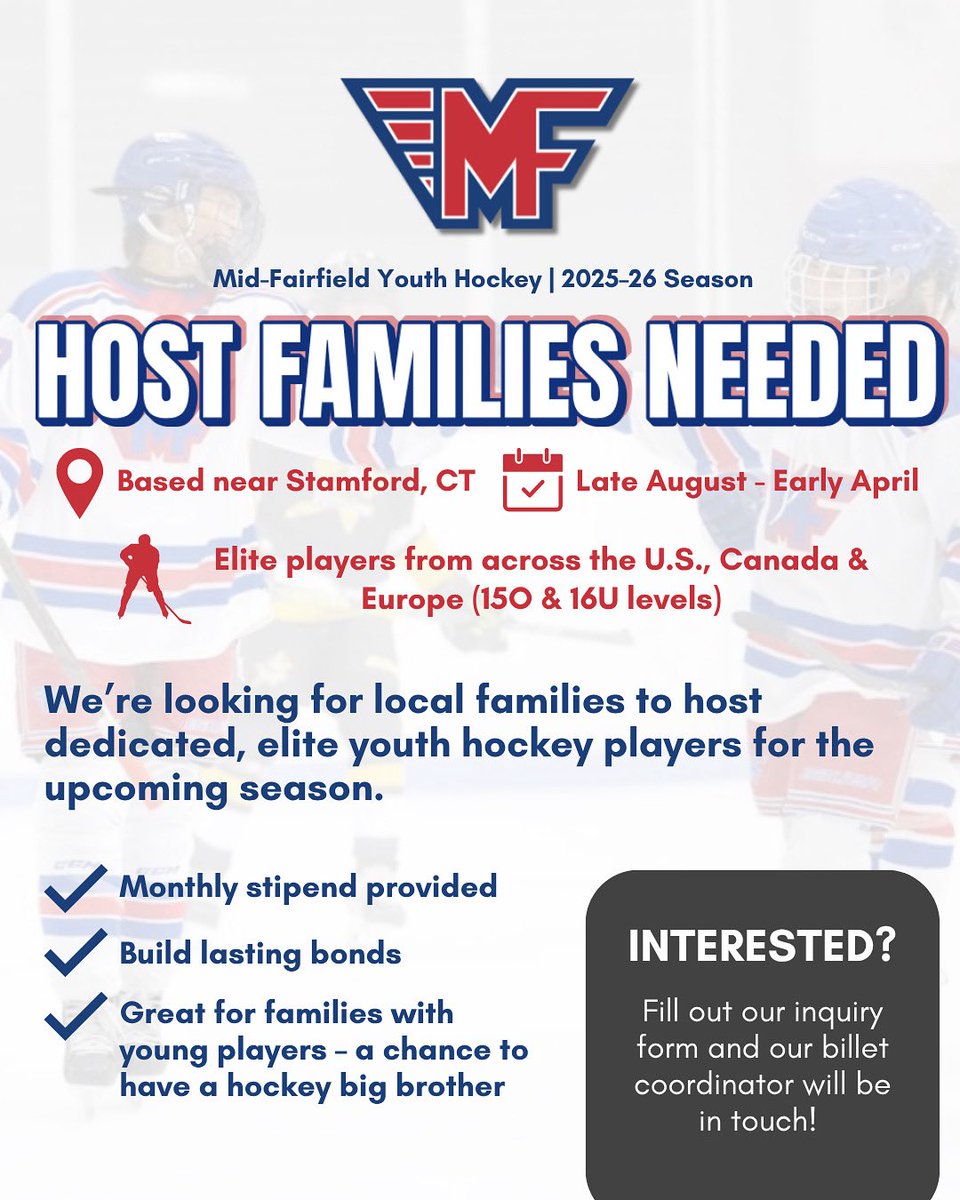 MF

Mid-Fairfield Youth Hockey | 2025-26 Season

HOST FAMILIES NEEDED

Based near Stamford, CT

Late August - Early April

Elite players from across the U.S., Canada & Europe (15O & 16U levels)

We're looking for local families to host dedicated, elite youth hockey players for the upcoming season.

Monthly stipend provided

Build lasting bonds

Great for families with young players – a chance to have a hockey big brother

INTERESTED?

Fill out our inquiry form and our billet coordinator will be in touch!